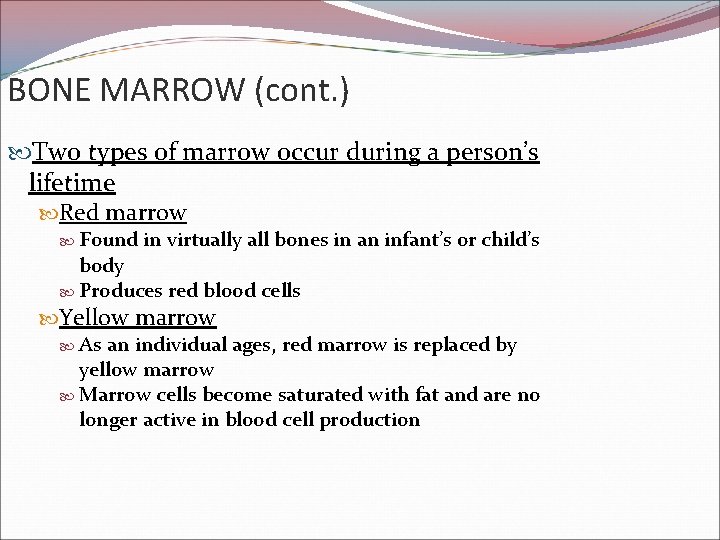 BONE MARROW (cont.)

Two types of marrow occur during a person's lifetime

Red marrow

Found in virtually all bones in an infant's or child's body

Produces red blood cells

Yellow marrow

As an individual ages, red marrow is replaced by yellow marrow

Marrow cells become saturated with fat and are no longer active in blood cell production